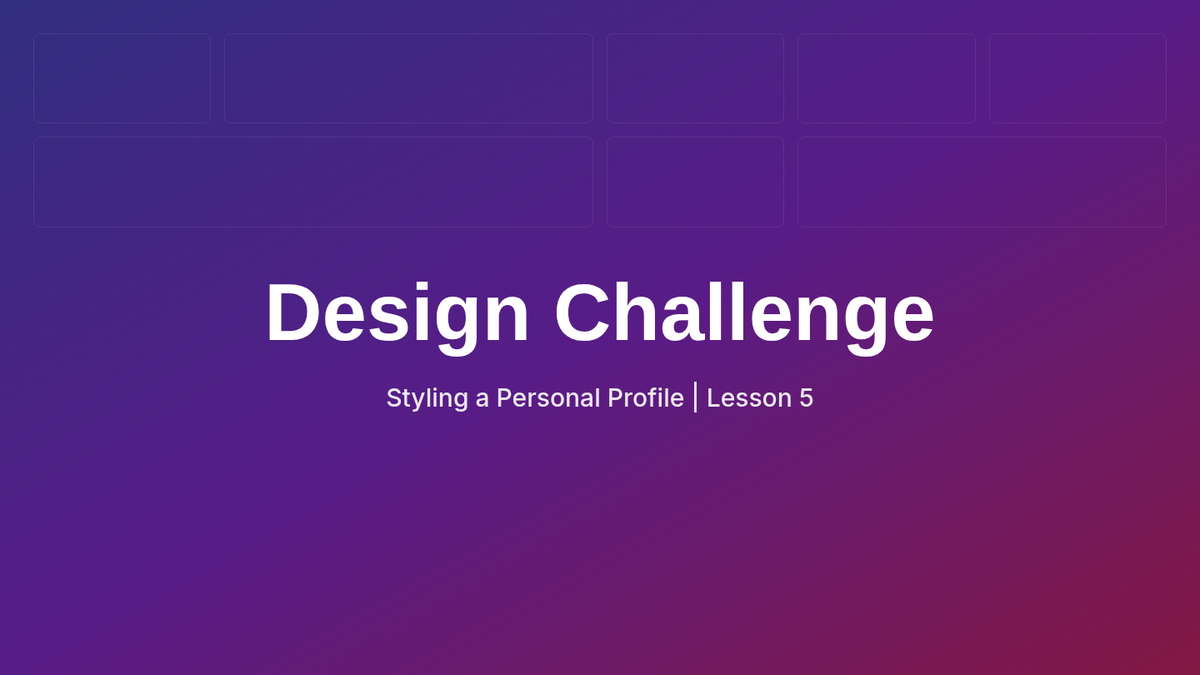 Design Challenge

Styling a Personal Profile | Lesson 5